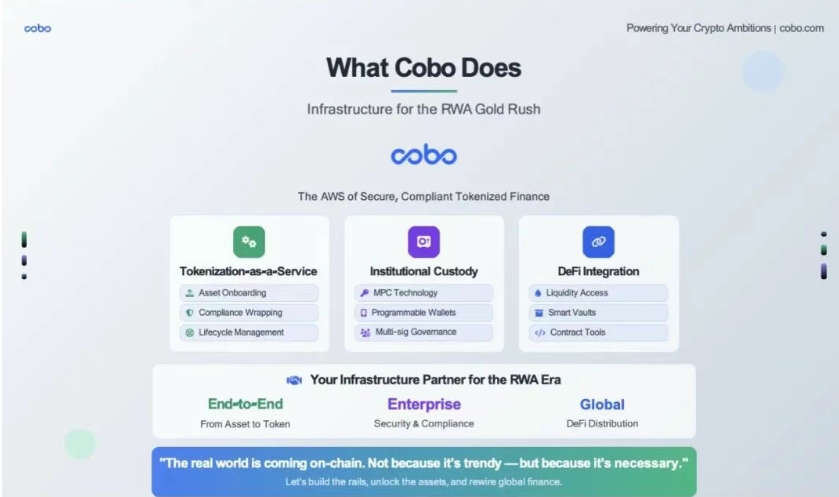 cobo

Powering Your Crypto Ambitions | cobo.com

What Cobo Does

Infrastructure for the RWA Gold Rush

cobo

The AWS of Secure, Compliant Tokenized Finance

Tokenization-as-a-Service
Asset Onboarding
Compliance Wrapping
Lifecycle Management

Institutional Custody
MPC Technology
Programmable Wallets
Multi-sig Governance

DeFi Integration
Liquidity Access
Smart Vaults
Contract Tools

Your Infrastructure Partner for the RWA Era

End-to-End
From Asset to Token

Enterprise
Security & Compliance

Global
DeFi Distribution

"The real world is coming on-chain. Not because it's trendy — but because it's necessary."
Let's build the rails, unlock the assets, and rewire global finance.